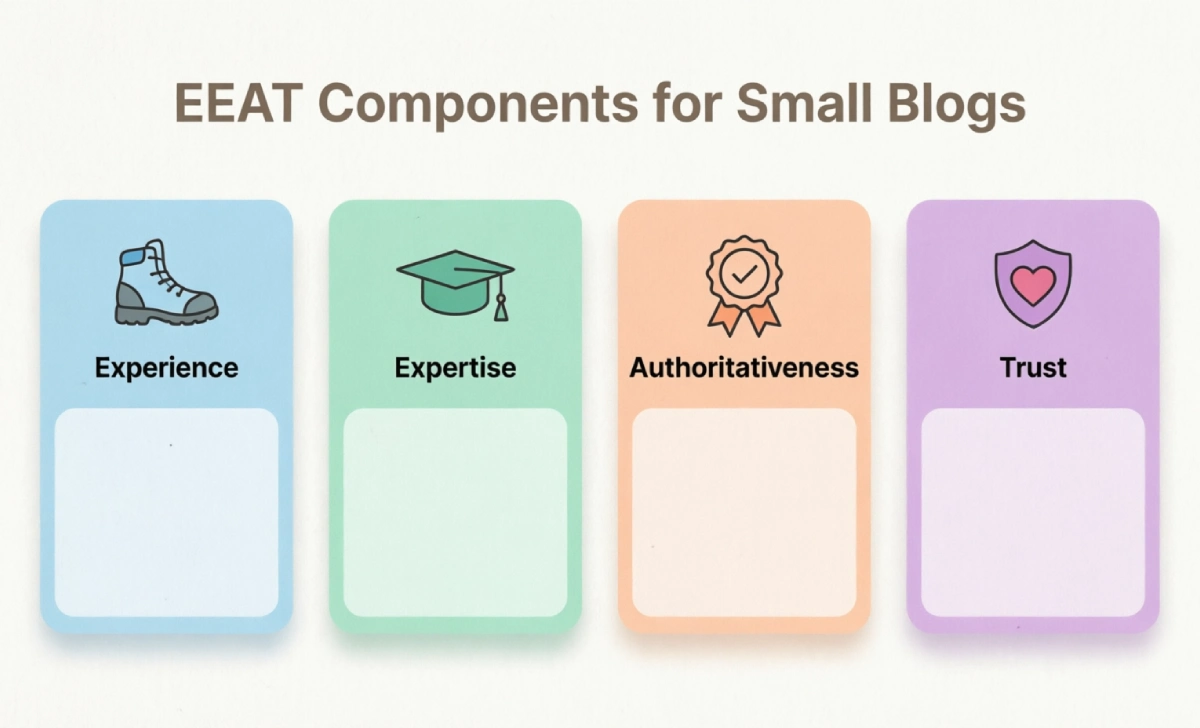 EEAT Components for Small Blogs

Experience

Expertise

Authoritativeness

Trust